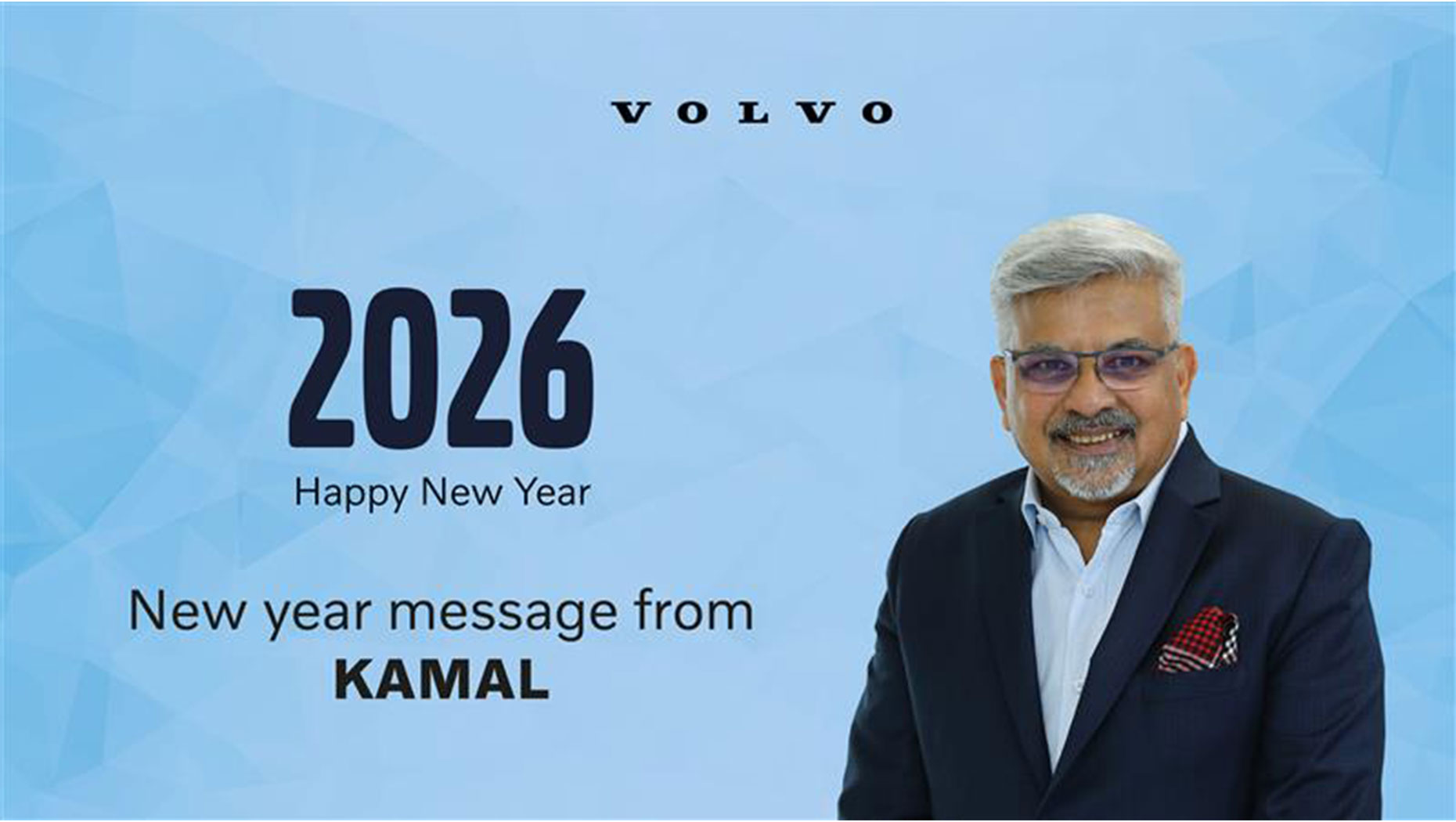 VOLVO

2026
Happy New Year

New year message from
KAMAL